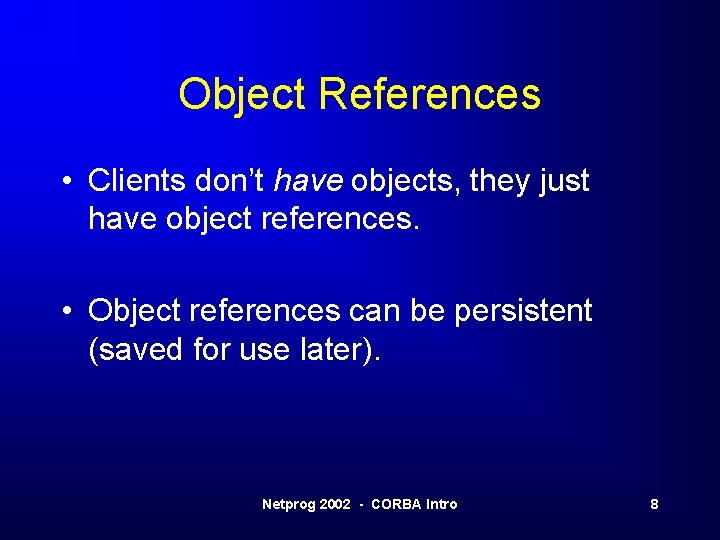 Object References

• Clients don't have objects, they just have object references.

• Object references can be persistent (saved for use later).

Netprog 2002 - CORBA Intro

8